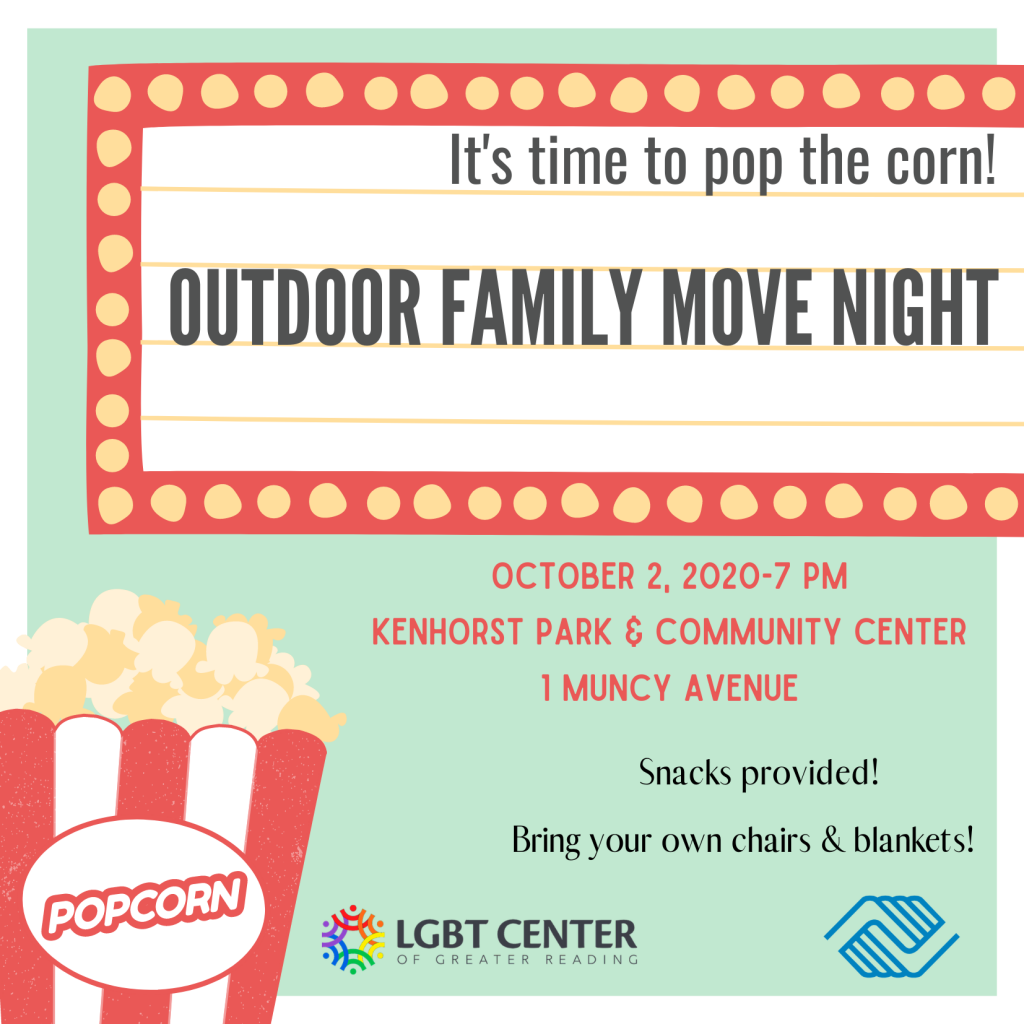 It's time to pop the corn!

OUTDOOR FAMILY MOVE NIGHT

OCTOBER 2, 2020-7 PM
KENHORST PARK & COMMUNITY CENTER
1 MUNCY AVENUE

Snacks provided!

Bring your own chairs & blankets!

POPCORN

LGBT CENTER
OF GREATER READING